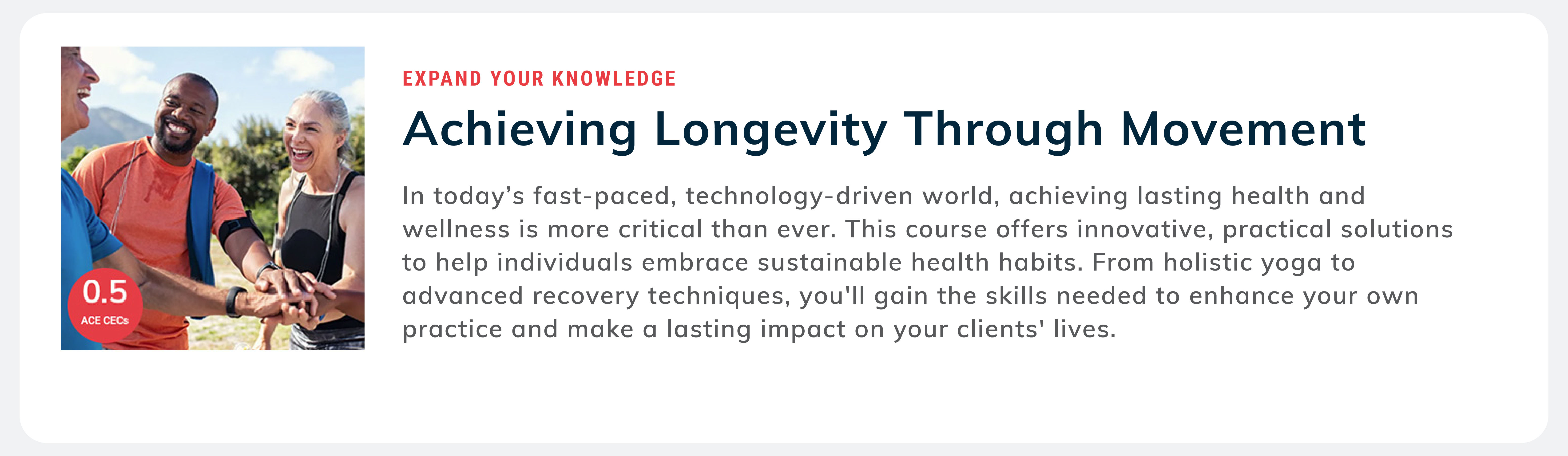 0.5
ACE CECs

EXPAND YOUR KNOWLEDGE

Achieving Longevity Through Movement

In today’s fast-paced, technology-driven world, achieving lasting health and wellness is more critical than ever. This course offers innovative, practical solutions to help individuals embrace sustainable health habits. From holistic yoga to advanced recovery techniques, you'll gain the skills needed to enhance your own practice and make a lasting impact on your clients' lives.